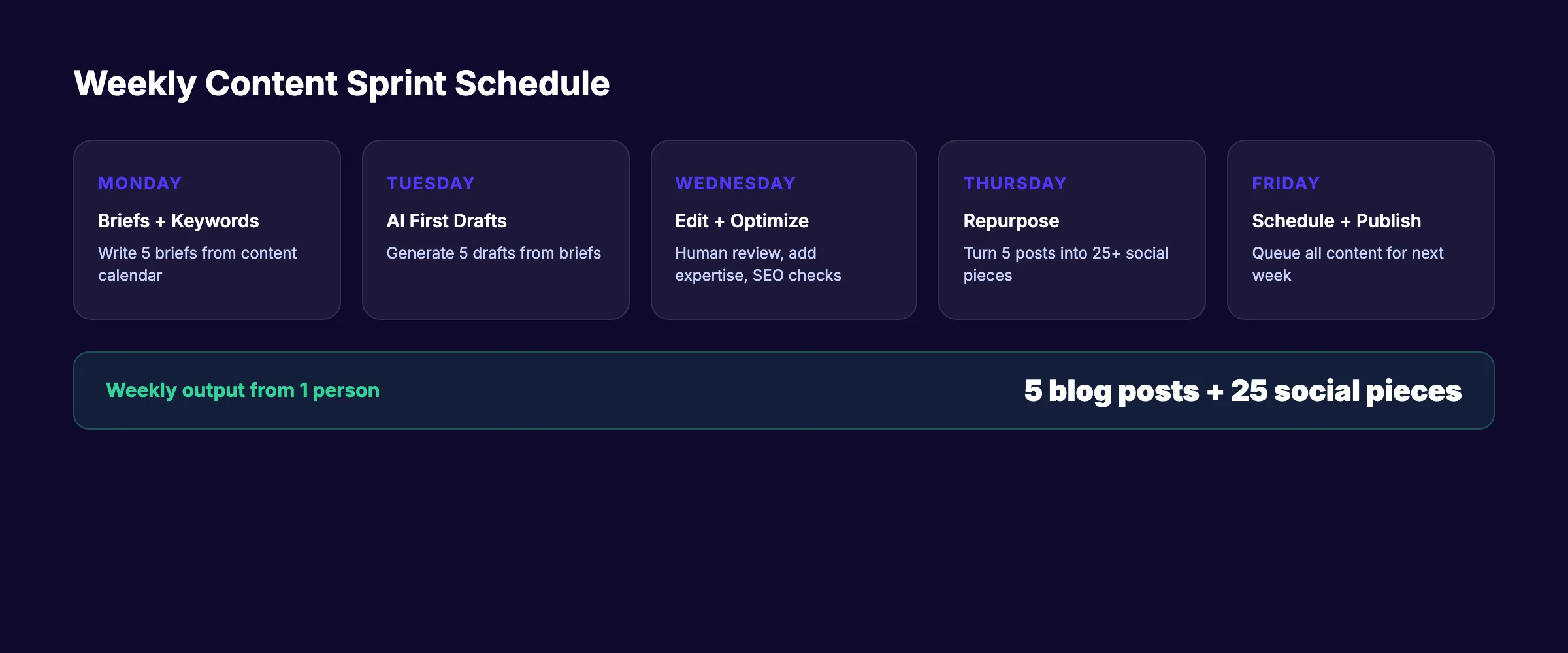 Weekly Content Sprint Schedule

MONDAY
Briefs + Keywords
Write 5 briefs from content calendar

TUESDAY
AI First Drafts
Generate 5 drafts from briefs

WEDNESDAY
Edit + Optimize
Human review, add expertise, SEO checks

THURSDAY
Repurpose
Turn 5 posts into 25+ social pieces

FRIDAY
Schedule + Publish
Queue all content for next week

Weekly output from 1 person
5 blog posts + 25 social pieces